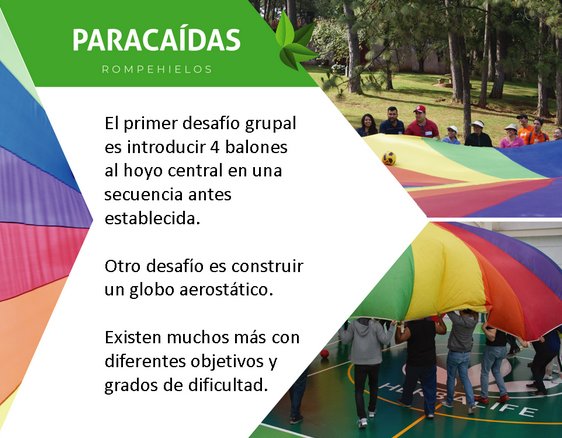 PARACAÍDAS
ROMPEHIELOS

El primer desafío grupal es introducir 4 balones al hoyo central en una secuencia antes establecida.

Otro desafío es construir un globo aerostático.

Existen muchos más con diferentes objetivos y grados de dificultad.

HERBALIFE